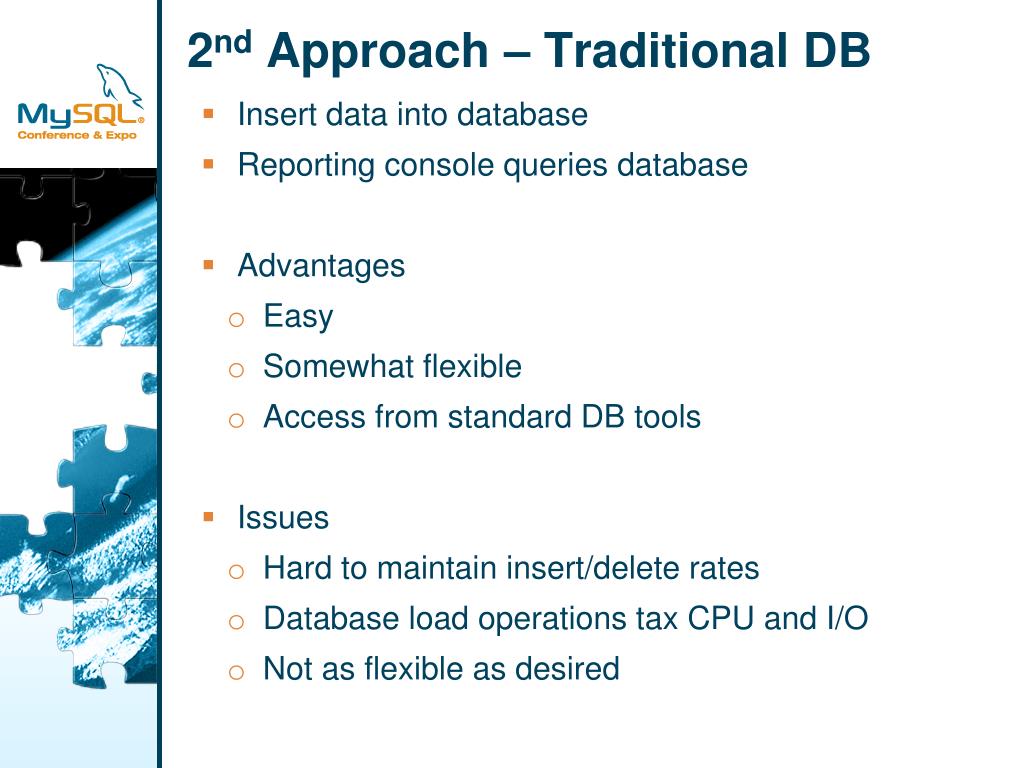 MySQL®
Conference & Expo

2nd Approach – Traditional DB

- Insert data into database
- Reporting console queries database

- Advantages
  - Easy
  - Somewhat flexible
  - Access from standard DB tools

- Issues
  - Hard to maintain insert/delete rates
  - Database load operations tax CPU and I/O
  - Not as flexible as desired